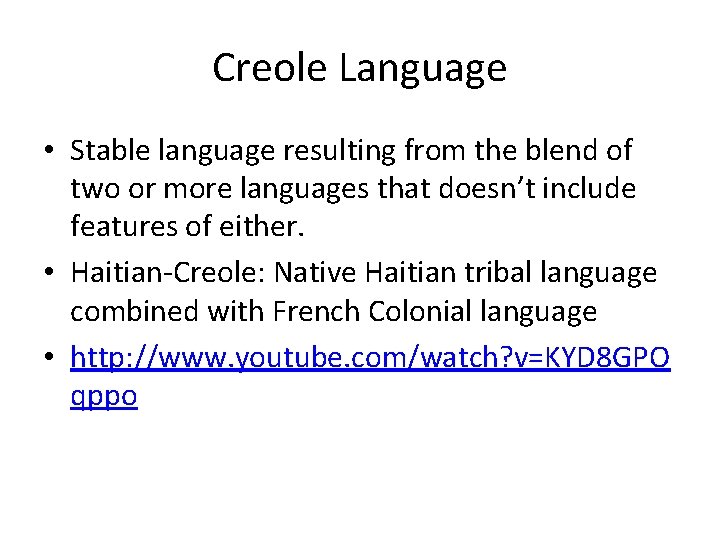 Creole Language

• Stable language resulting from the blend of two or more languages that doesn't include features of either.
• Haitian-Creole: Native Haitian tribal language combined with French Colonial language
• http://www.youtube.com/watch?v=KYD8GPOqppo